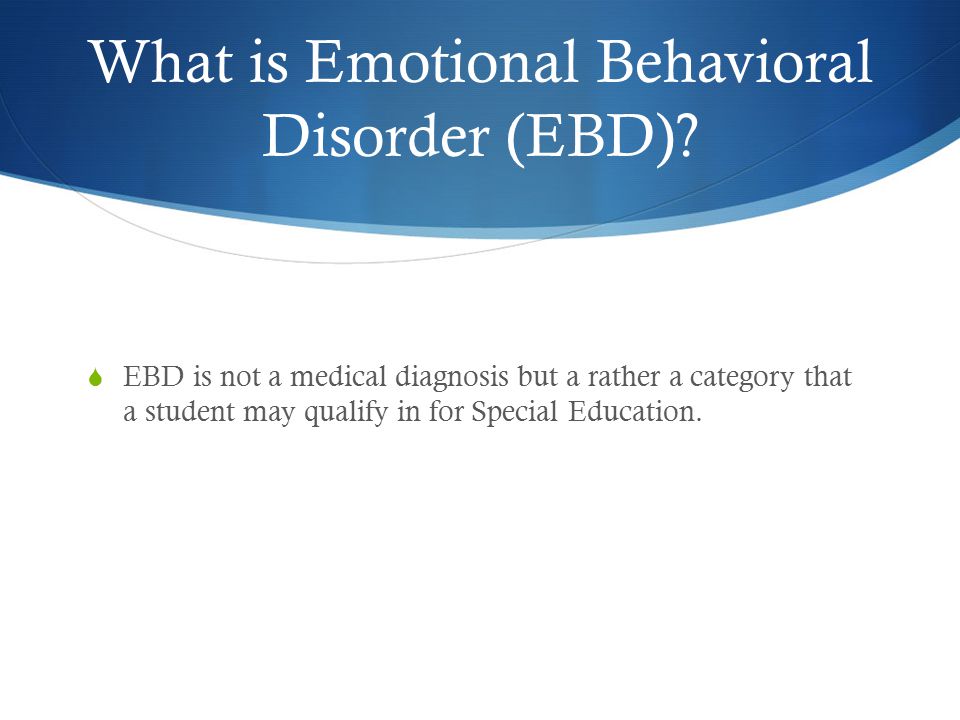 What is Emotional Behavioral Disorder (EBD)?

EBD is not a medical diagnosis but a rather a category that a student may qualify in for Special Education.